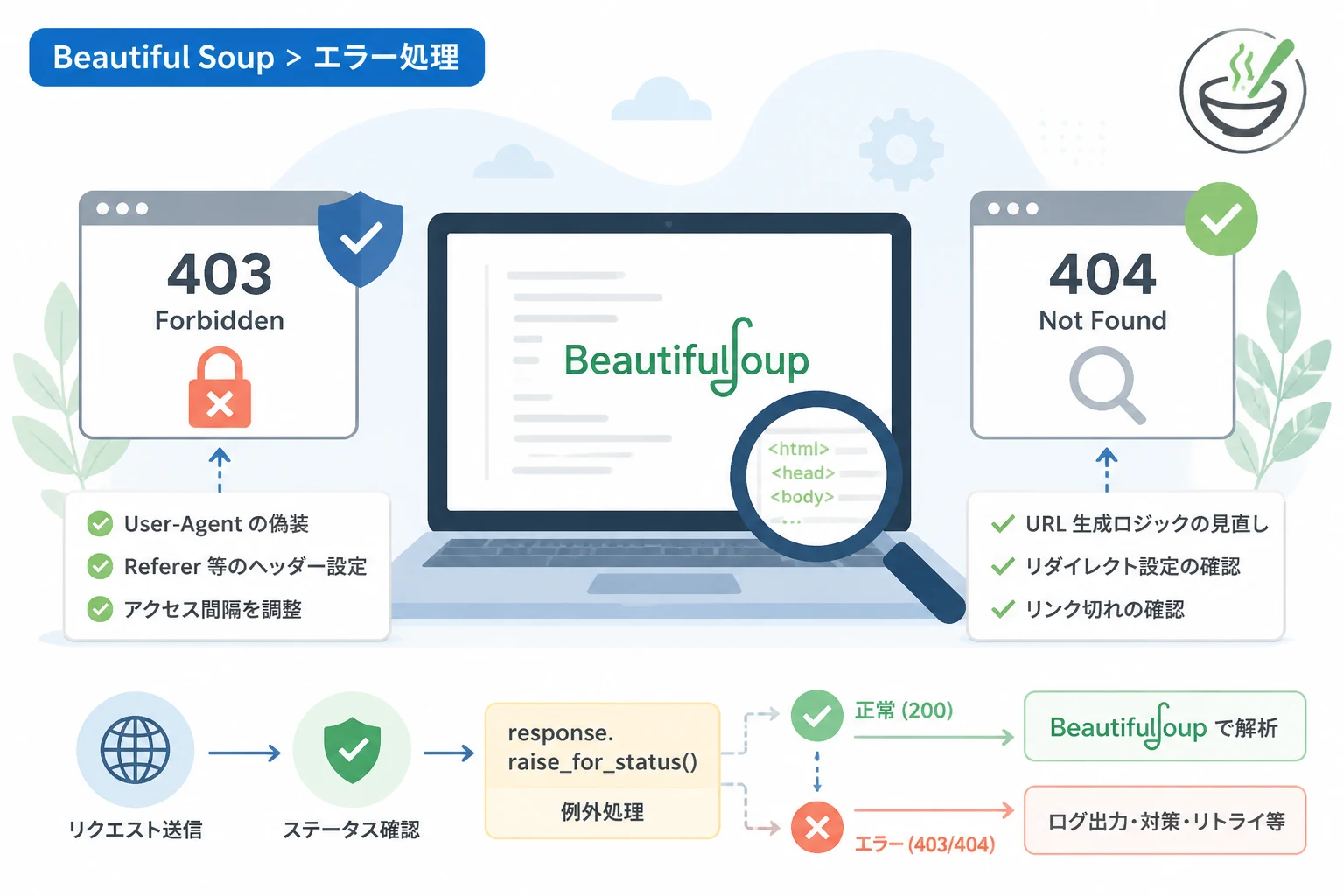 Beautiful Soup > エラー処理

403
Forbidden

User-Agent の偽装
Referer 等のヘッダー設定
アクセス間隔を調整

BeautifulSoup

<html>
<head>
<body>
...

404
Not Found

URL 生成ロジックの見直し
リダイレクト設定の確認
リンク切れの確認

リクエスト送信

ステータス確認

response.
raise_for_status()
例外処理

正常 (200)

BeautifulSoup で解析

エラー (403/404)

ログ出力・対策・リトライ等